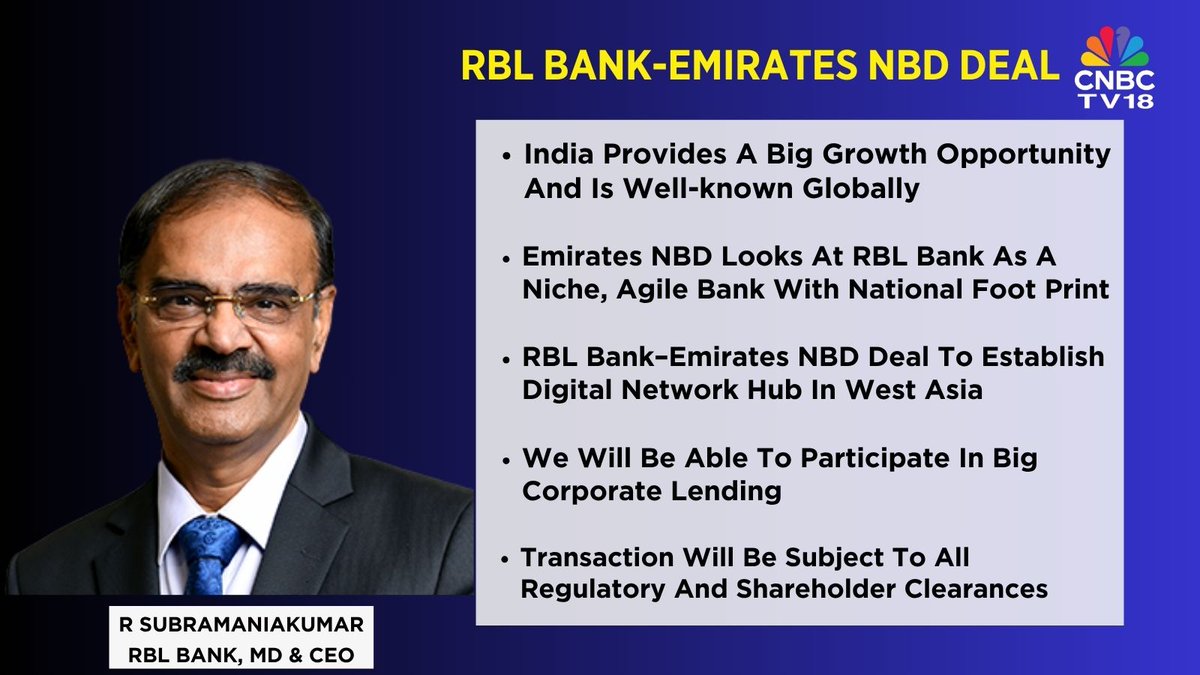 RBL BANK-EMIRATES NBD DEAL

CNBC TV18

• India Provides A Big Growth Opportunity And Is Well-known Globally

• Emirates NBD Looks At RBL Bank As A Niche, Agile Bank With National Foot Print

• RBL Bank–Emirates NBD Deal To Establish Digital Network Hub In West Asia

• We Will Be Able To Participate In Big Corporate Lending

• Transaction Will Be Subject To All Regulatory And Shareholder Clearances

R SUBRAMANIAKUMAR
RBL BANK, MD & CEO